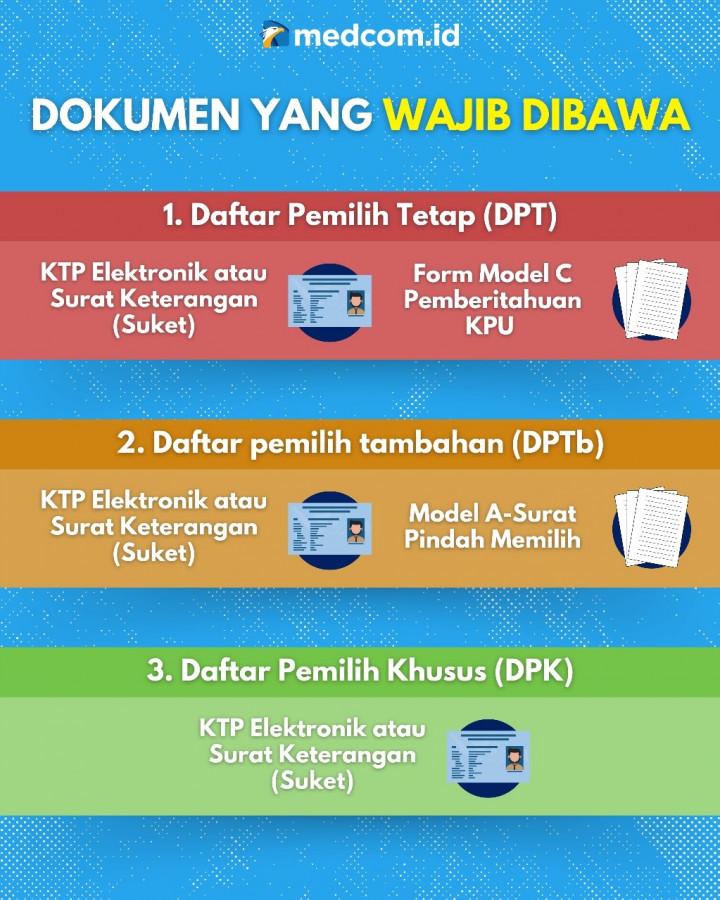 medcom.id

DOKUMEN YANG WAJIB DIBAWA

1. Daftar Pemilih Tetap (DPT)

KTP Elektronik atau Surat Keterangan (Suket)

Form Model C Pemberitahuan KPU

2. Daftar pemilih tambahan (DPTb)

KTP Elektronik atau Surat Keterangan (Suket)

Model A-Surat Pindah Memilih

3. Daftar Pemilih Khusus (DPK)

KTP Elektronik atau Surat Keterangan (Suket)